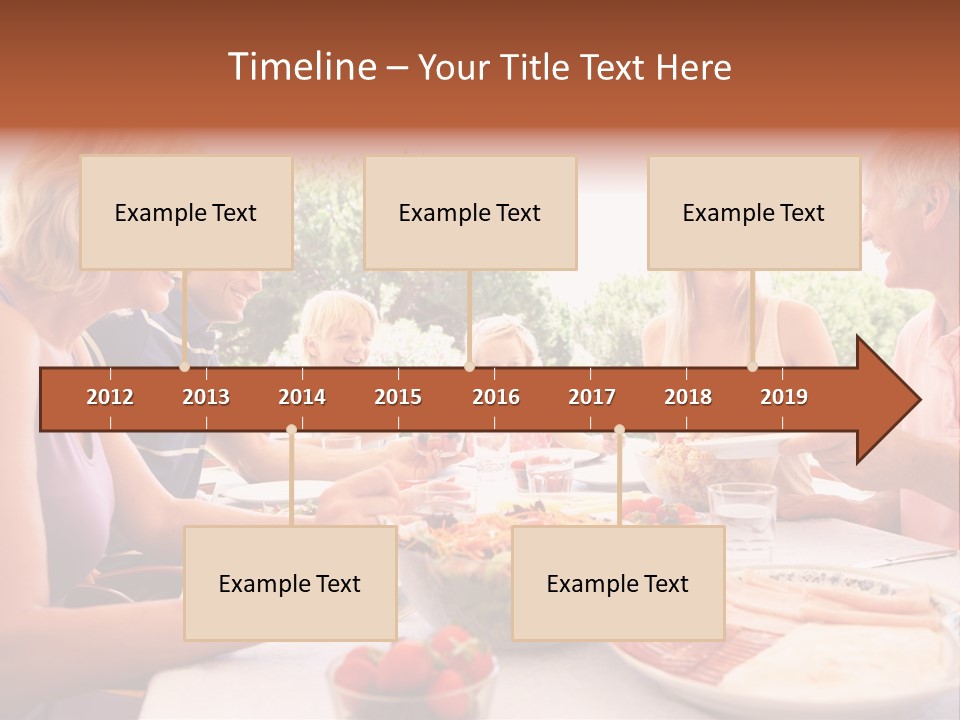 Timeline – Your Title Text Here

Example Text

Example Text

Example Text

2012 2013 2014 2015 2016 2017 2018 2019

Example Text

Example Text